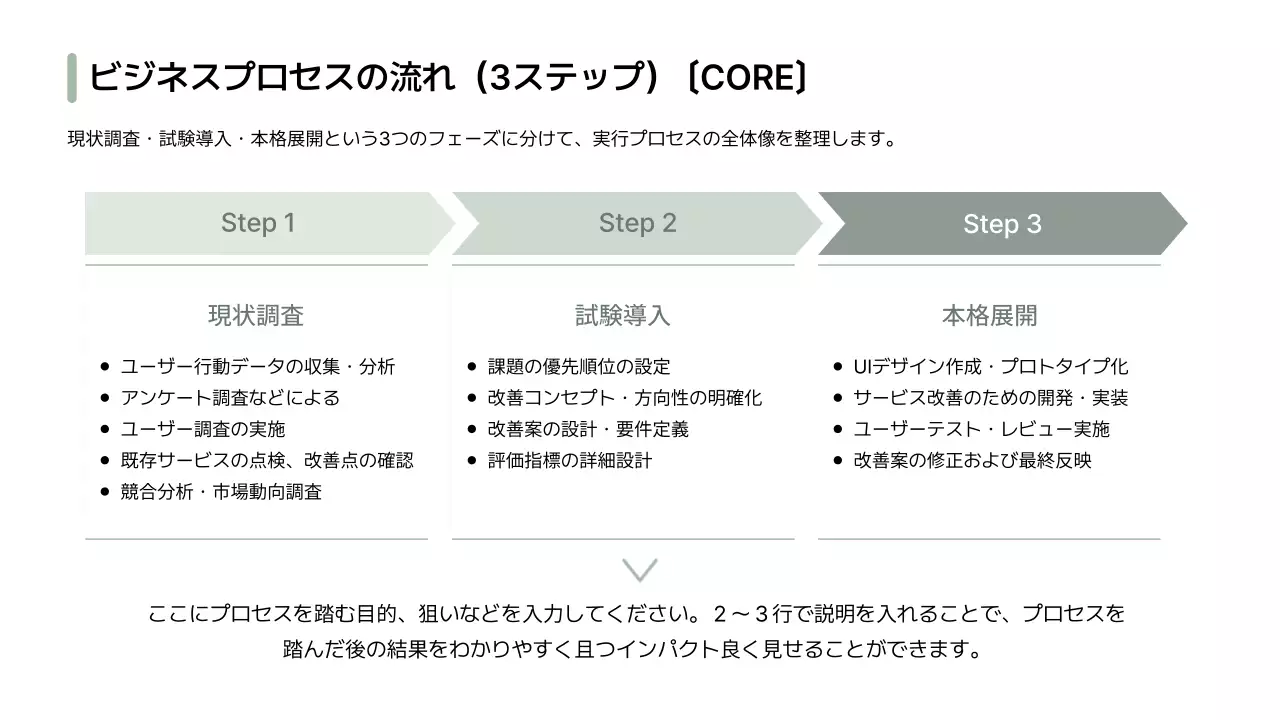 ビジネスプロセスの流れ（3ステップ）〔CORE〕

現状調査・試験導入・本格展開という3つのフェーズに分けて、実行プロセスの全体像を整理します。

Step 1

現状調査

- ユーザー行動データの収集・分析
- アンケート調査などによる
- ユーザー調査の実施
- 既存サービスの点検、改善点の確認
- 競合分析・市場動向調査

Step 2

試験導入

- 課題の優先順位の設定
- 改善コンセプト・方向性の明確化
- 改善案の設計・要件定義
- 評価指標の詳細設計

Step 3

本格展開

- UIデザイン作成・プロトタイプ化
- サービス改善のための開発・実装
- ユーザーテスト・レビュー実施
- 改善案の修正および最終反映

ここにプロセスを踏む目的、狙いなどを入力してください。２～３行で説明を入れることで、プロセスを踏んだ後の結果をわかりやすく且つインパクト良く見せることができます。